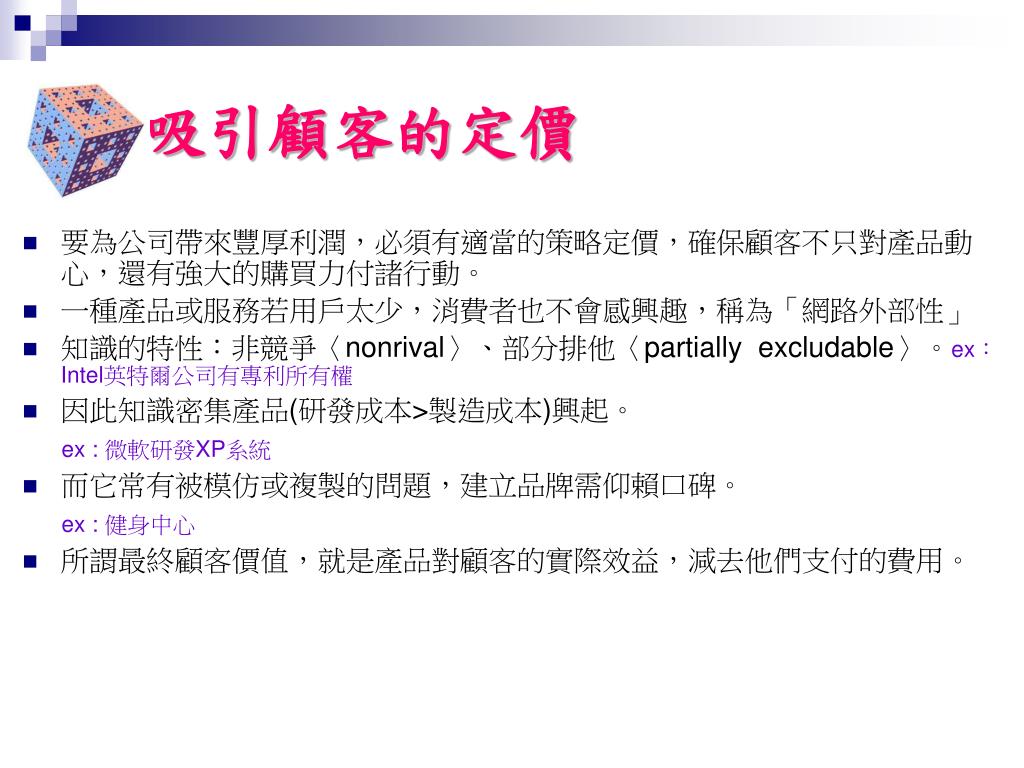 吸引顧客的定價

要為公司帶來豐厚利潤，必須有適當的策略定價，確保顧客不只對產品動心，還有強大的購買力付諸行動。

一種產品或服務若用戶太少，消費者也不會感興趣，稱為「網路外部性」

知識的特性：非競爭〈nonrival〉、部分排他〈partially excludable〉。ex：Intel英特爾公司有專利所有權

因此知識密集產品(研發成本>製造成本)興起。

ex : 微軟研發XP系統

而它常有被模仿或複製的問題，建立品牌需仰賴口碑。

ex : 健身中心

所謂最終顧客價值，就是產品對顧客的實際效益，減去他們支付的費用。